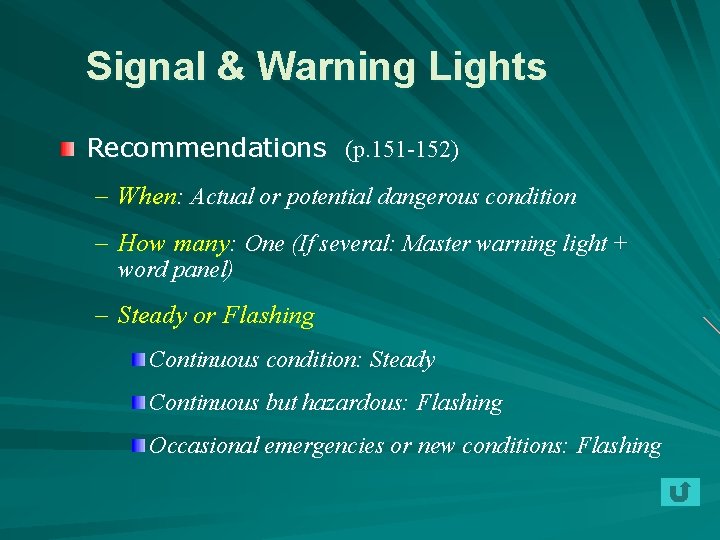 Signal & Warning Lights

Recommendations (p.151-152)

– When: Actual or potential dangerous condition

– How many: One (If several: Master warning light + word panel)

– Steady or Flashing

Continuous condition: Steady

Continuous but hazardous: Flashing

Occasional emergencies or new conditions: Flashing